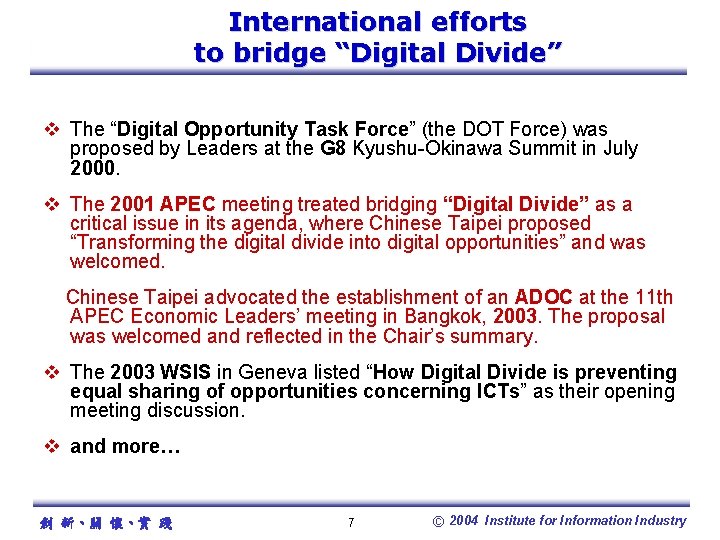 International efforts to bridge “Digital Divide”

❖ The “Digital Opportunity Task Force” (the DOT Force) was proposed by Leaders at the G8 Kyushu-Okinawa Summit in July 2000.

❖ The 2001 APEC meeting treated bridging “Digital Divide” as a critical issue in its agenda, where Chinese Taipei proposed “Transforming the digital divide into digital opportunities” and was welcomed.

Chinese Taipei advocated the establishment of an ADOC at the 11th APEC Economic Leaders’ meeting in Bangkok, 2003. The proposal was welcomed and reflected in the Chair’s summary.

❖ The 2003 WSIS in Geneva listed “How Digital Divide is preventing equal sharing of opportunities concerning ICTs” as their opening meeting discussion.

❖ and more…

創新、關懷、實踐

7

© 2004 Institute for Information Industry